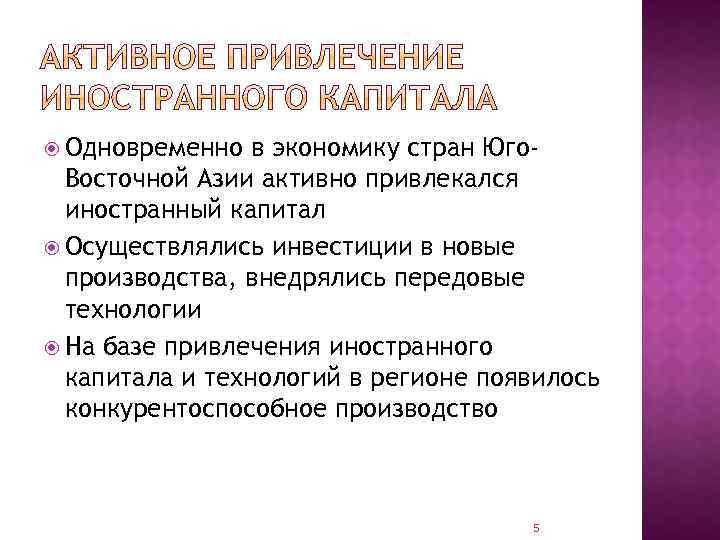 АКТИВНОЕ ПРИВЛЕЧЕНИЕ ИНОСТРАННОГО КАПИТАЛА

Одновременно в экономику стран Юго-Восточной Азии активно привлекался иностранный капитал

Осуществлялись инвестиции в новые производства, внедрялись передовые технологии

На базе привлечения иностранного капитала и технологий в регионе появилось конкурентоспособное производство

5